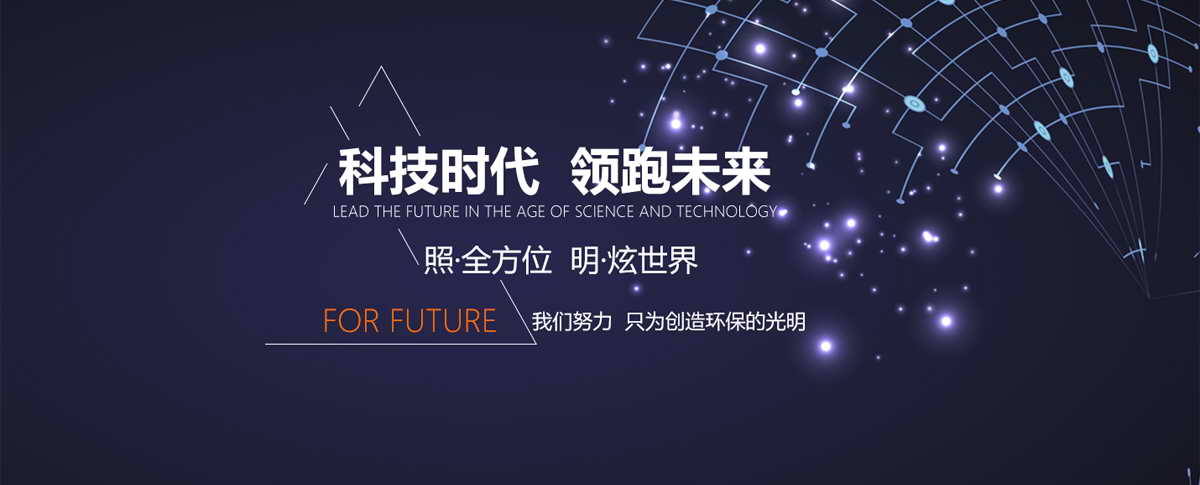 科技时代 领跑未来

LEAD THE FUTURE IN THE AGE OF SCIENCE AND TECHNOLOGY

照·全方位 明·炫世界

FOR FUTURE

我们努力 只为创造环保的光明